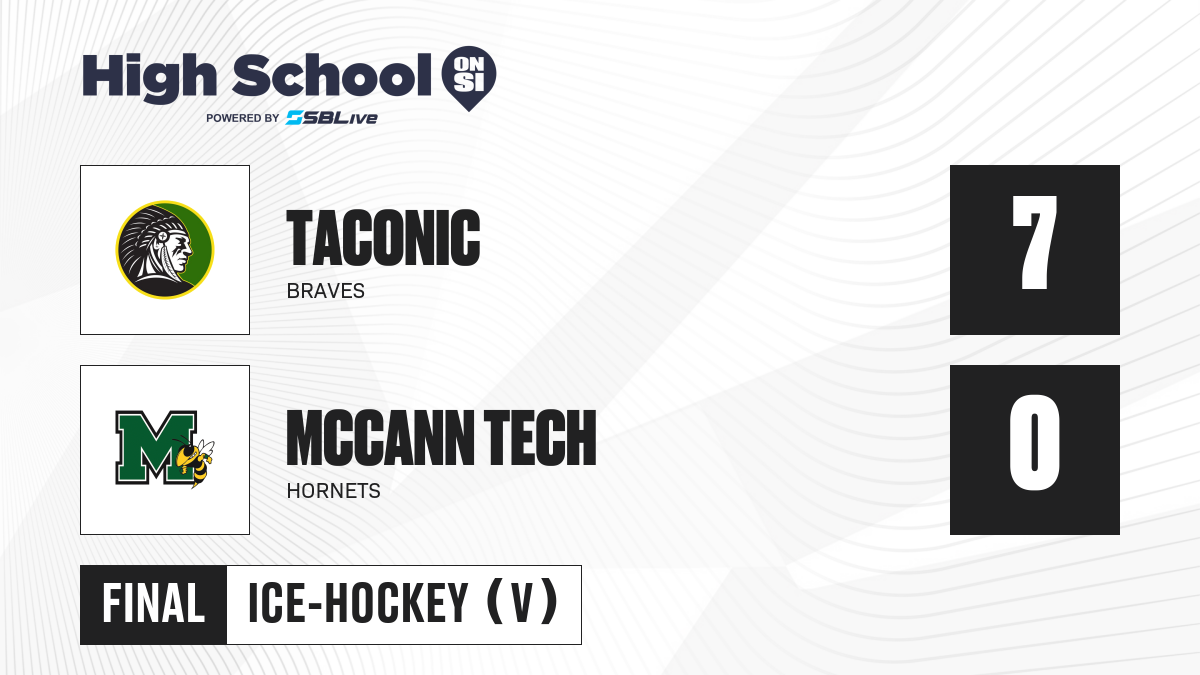 High School ON SI
POWERED BY SBLive

TACONIC
BRAVES

7

M

MCCANN TECH
HORNETS

0

FINAL ICE-HOCKEY (V)